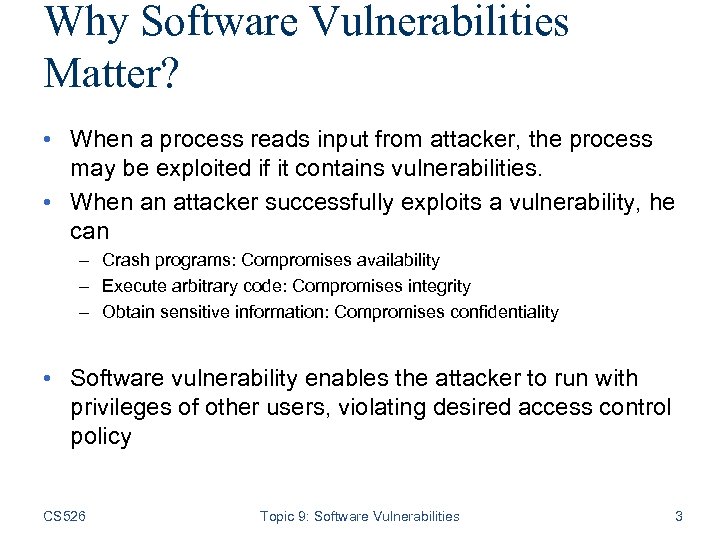 Why Software Vulnerabilities Matter?

• When a process reads input from attacker, the process may be exploited if it contains vulnerabilities.
• When an attacker successfully exploits a vulnerability, he can
– Crash programs: Compromises availability
– Execute arbitrary code: Compromises integrity
– Obtain sensitive information: Compromises confidentiality

• Software vulnerability enables the attacker to run with privileges of other users, violating desired access control policy

CS526 Topic 9: Software Vulnerabilities 3